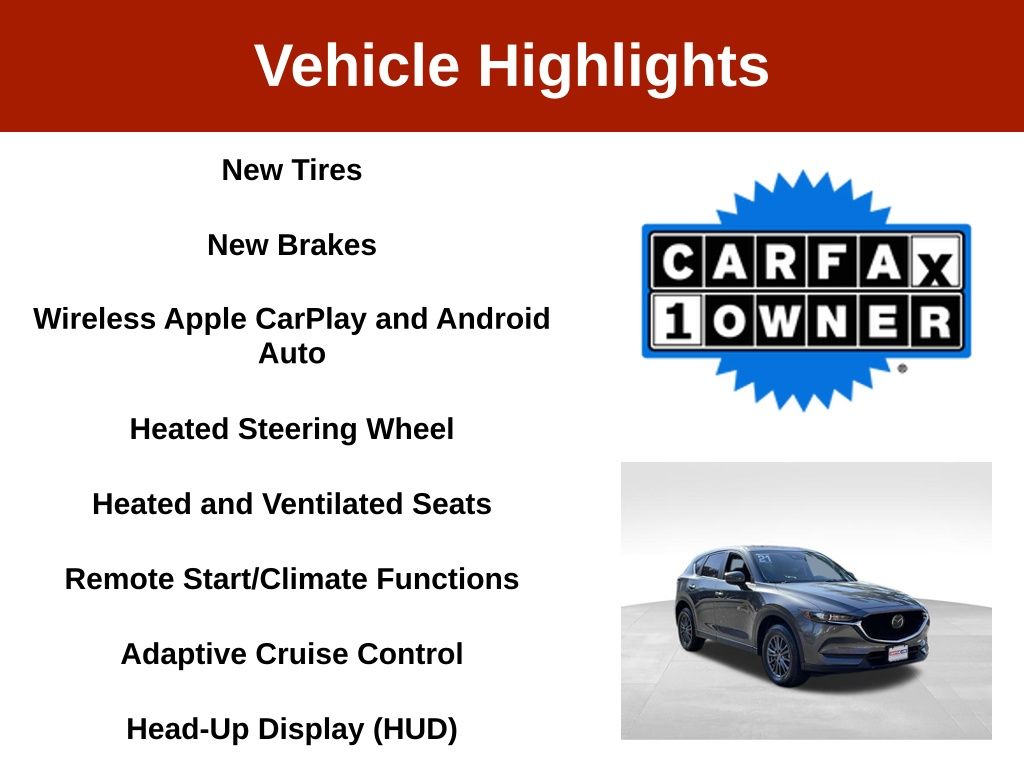 Vehicle Highlights

New Tires

New Brakes

Wireless Apple CarPlay and Android Auto

Heated Steering Wheel

Heated and Ventilated Seats

Remote Start/Climate Functions

Adaptive Cruise Control

Head-Up Display (HUD)

CARFAX
1 OWNER